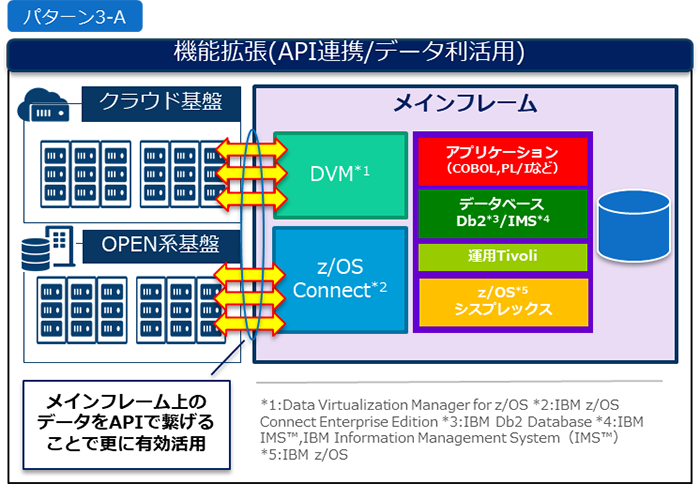 パターン3-A

機能拡張(API連携/データ利活用)

クラウド基盤

OPEN系基盤

メインフレーム

DVM*1

z/OS Connect*2

アプリケーション (COBOL,PL/Iなど)

データベース Db2*3/IMS*4

運用Tivoli

z/OS*5 シスプレックス

メインフレーム上のデータをAPIで繋げることで更に有効活用

*1:Data Virtualization Manager for z/OS *2:IBM z/OS Connect Enterprise Edition *3:IBM Db2 Database *4:IBM IMS™,IBM Information Management System（IMS™） *5:IBM z/OS